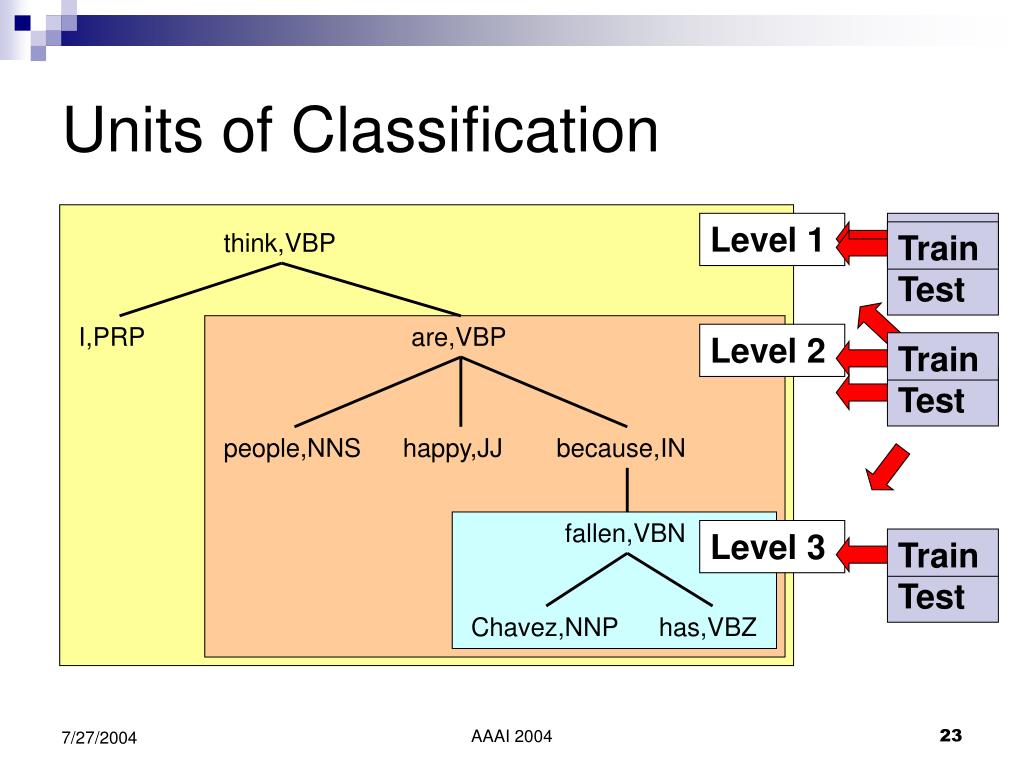 Units of Classification

think,VBP

I,PRP

are,VBP

people,NNS

happy,JJ

because,IN

fallen,VBN

Chavez,NNP

has,VBZ

Level 1

Train

Test

Level 2

Train

Test

Level 3

Train

Test

7/27/2004

AAAI 2004

23